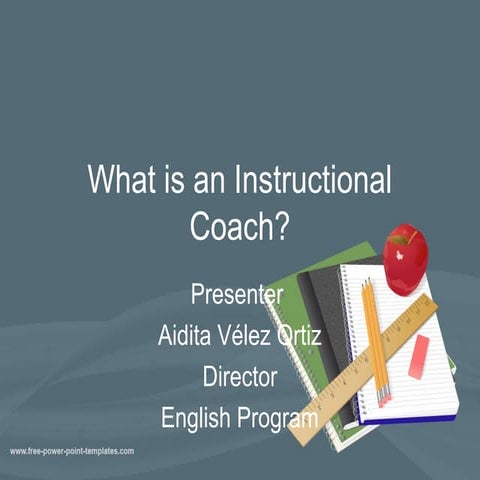 What is an Instructional Coach?

Presenter

Aidita Vélez Ortiz

Director

English Program

www.free-power-point-templates.com